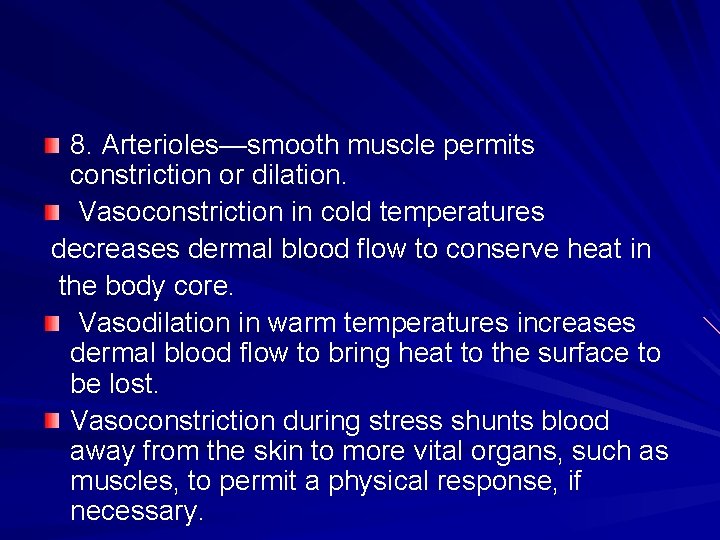 8. Arterioles—smooth muscle permits constriction or dilation.

Vasoconstriction in cold temperatures decreases dermal blood flow to conserve heat in the body core.

Vasodilation in warm temperatures increases dermal blood flow to bring heat to the surface to be lost.

Vasoconstriction during stress shunts blood away from the skin to more vital organs, such as muscles, to permit a physical response, if necessary.